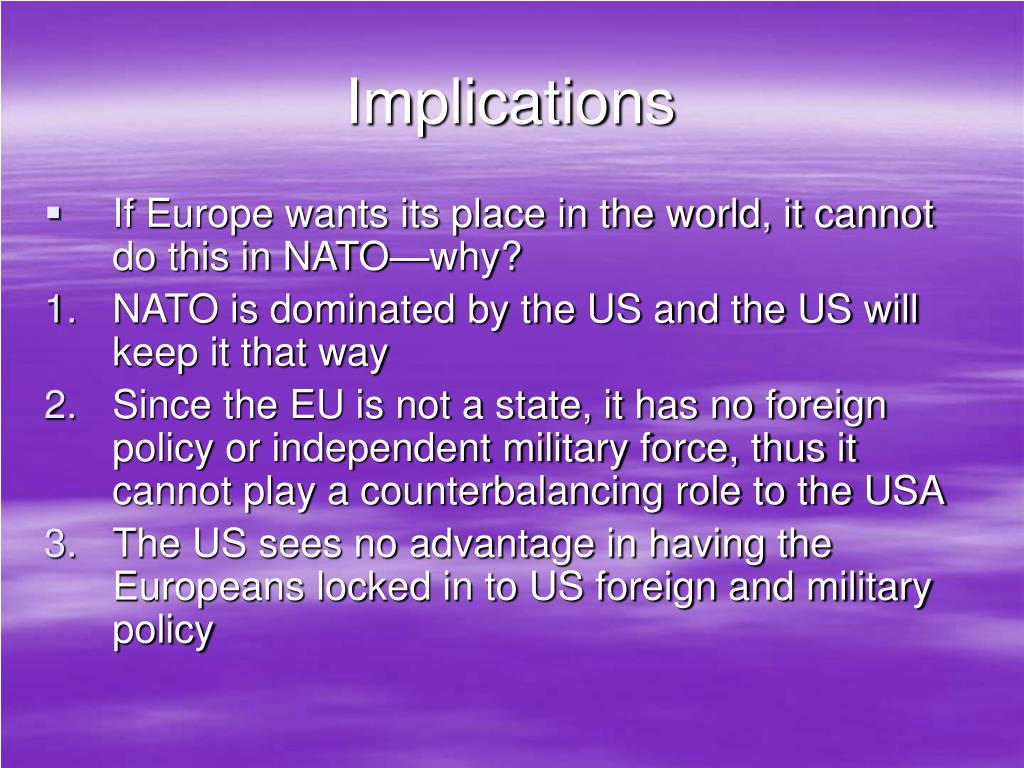 Implications

▪ If Europe wants its place in the world, it cannot do this in NATO—why?
1. NATO is dominated by the US and the US will keep it that way
2. Since the EU is not a state, it has no foreign policy or independent military force, thus it cannot play a counterbalancing role to the USA
3. The US sees no advantage in having the Europeans locked in to US foreign and military policy